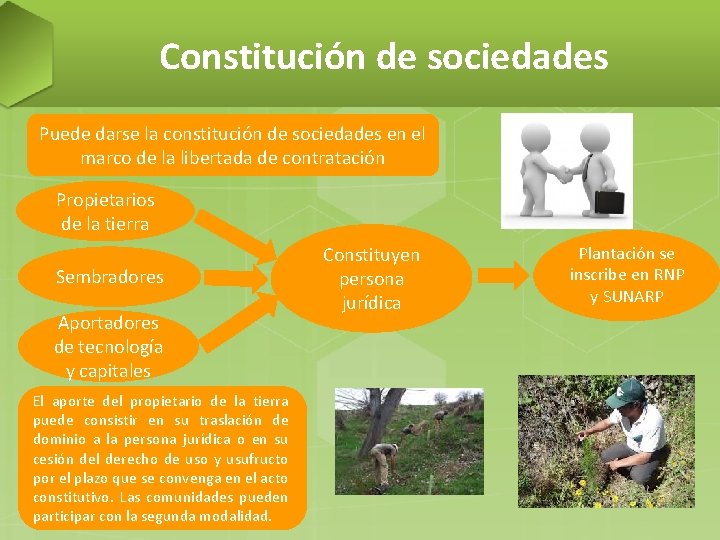 Constitución de sociedades

Puede darse la constitución de sociedades en el marco de la libertada de contratación

Propietarios de la tierra

Sembradores

Aportadores de tecnología y capitales

Constituyen persona jurídica

Plantación se inscribe en RNP y SUNARP

El aporte del propietario de la tierra puede consistir en su traslación de dominio a la persona jurídica o en su cesión del derecho de uso y usufructo por el plazo que se convenga en el acto constitutivo. Las comunidades pueden participar con la segunda modalidad.